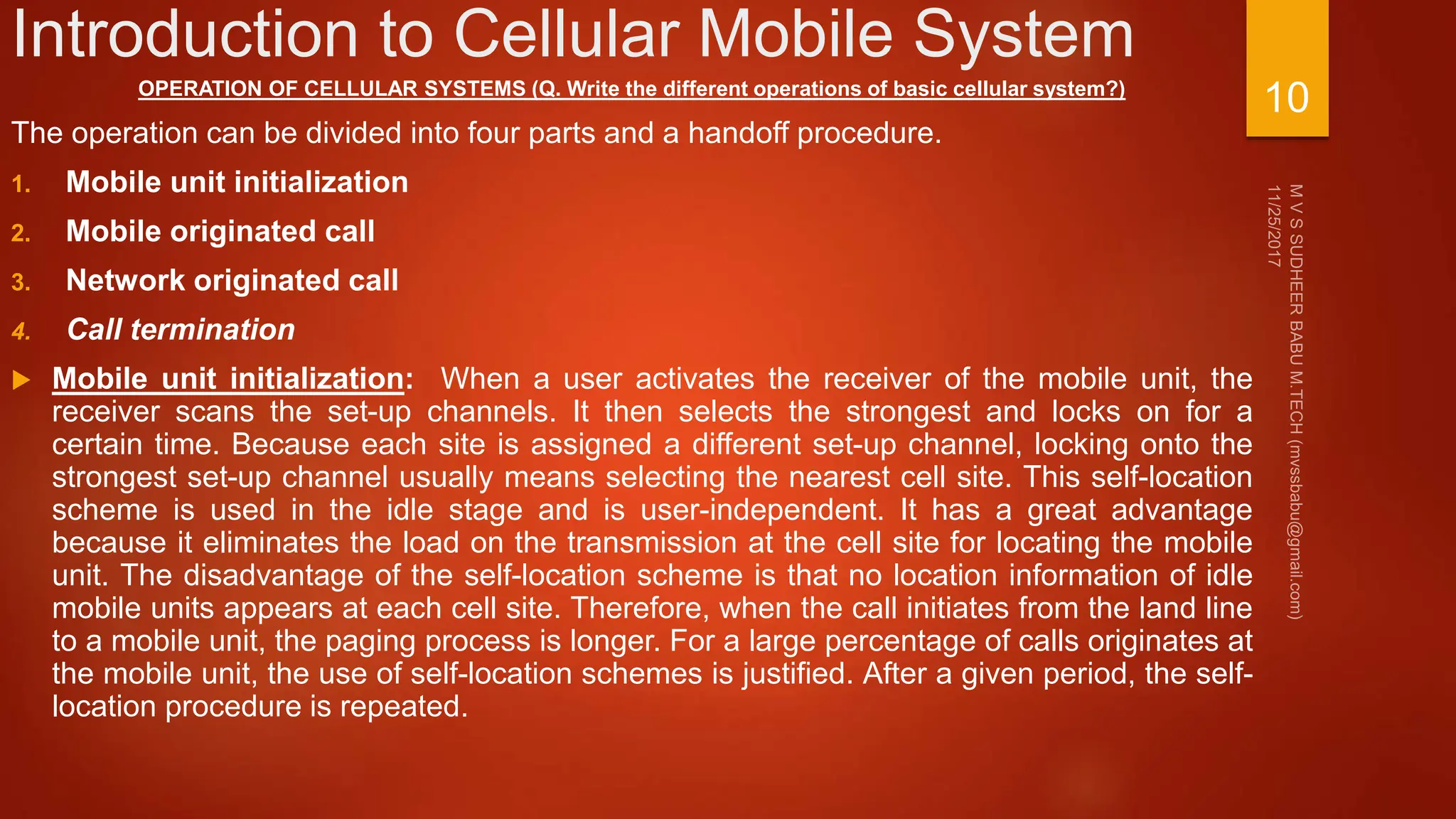 Introduction to Cellular Mobile System

OPERATION OF CELLULAR SYSTEMS (Q. Write the different operations of basic cellular system?)

10

The operation can be divided into four parts and a handoff procedure.

1. Mobile unit initialization
2. Mobile originated call
3. Network originated call
4. Call termination

Mobile unit initialization: When a user activates the receiver of the mobile unit, the receiver scans the set-up channels. It then selects the strongest and locks on for a certain time. Because each site is assigned a different set-up channel, locking onto the strongest set-up channel usually means selecting the nearest cell site. This self-location scheme is used in the idle stage and is user-independent. It has a great advantage because it eliminates the load on the transmission at the cell site for locating the mobile unit. The disadvantage of the self-location scheme is that no location information of idle mobile units appears at each cell site. Therefore, when the call initiates from the land line to a mobile unit, the paging process is longer. For a large percentage of calls originates at the mobile unit, the use of self-location schemes is justified. After a given period, the self-location procedure is repeated.

M V S SUDHEER BABU M.TECH (mvssbabu@gmail.com)

11/25/2017